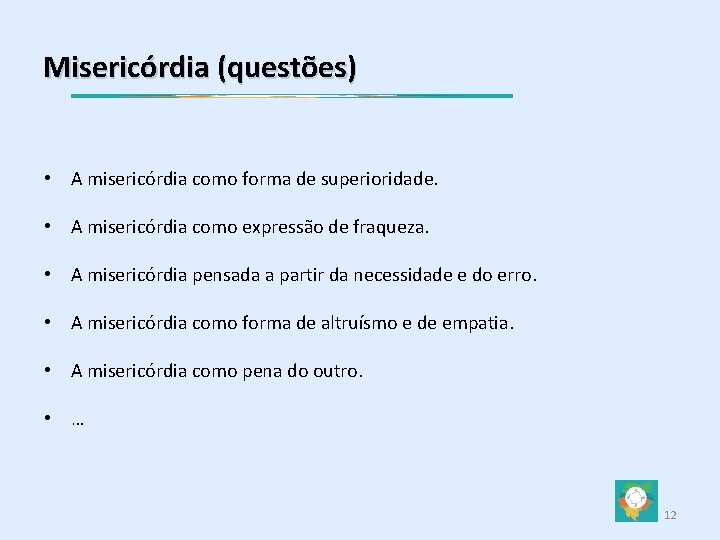 Misericórdia (questões)

• A misericórdia como forma de superioridade.

• A misericórdia como expressão de fraqueza.

• A misericórdia pensada a partir da necessidade e do erro.

• A misericórdia como forma de altruísmo e de empatia.

• A misericórdia como pena do outro.

• …

12